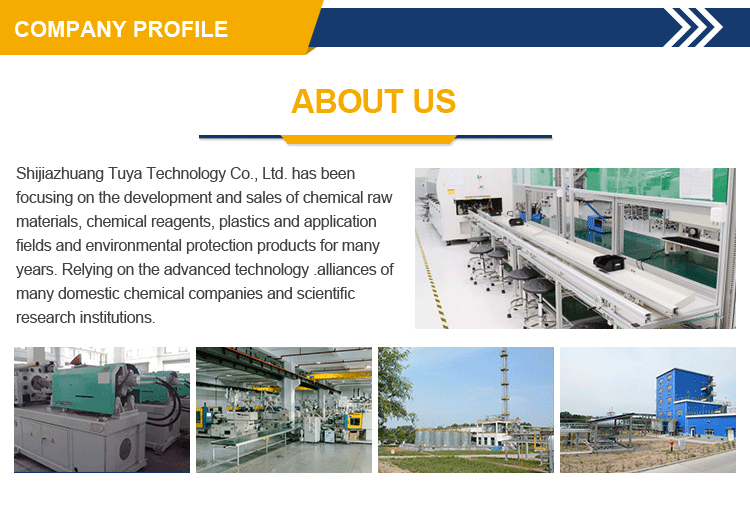 COMPANY PROFILE

ABOUT US

Shijiazhuang Tuya Technology Co., Ltd. has been focusing on the development and sales of chemical raw materials, chemical reagents, plastics and application fields and environmental protection products for many years. Relying on the advanced technology .alliances of many domestic chemical companies and scientific research institutions.